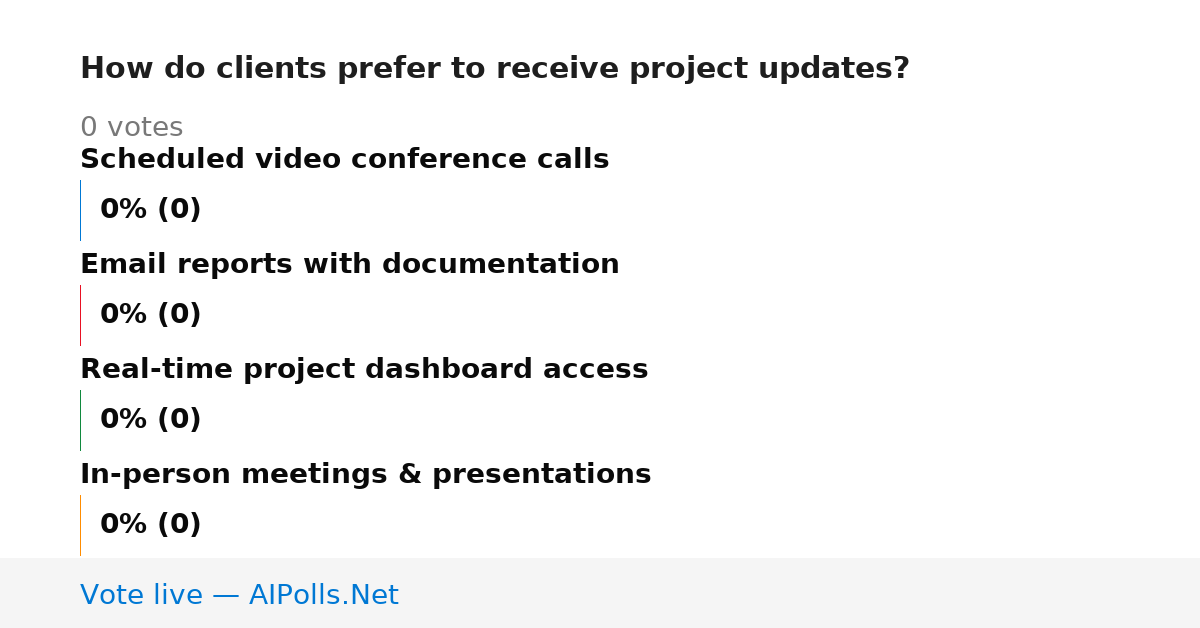 How do clients prefer to receive project updates?

0 votes

Scheduled video conference calls

0% (0)

Email reports with documentation

0% (0)

Real-time project dashboard access

0% (0)

In-person meetings & presentations

0% (0)

Vote live — AIPolls.Net